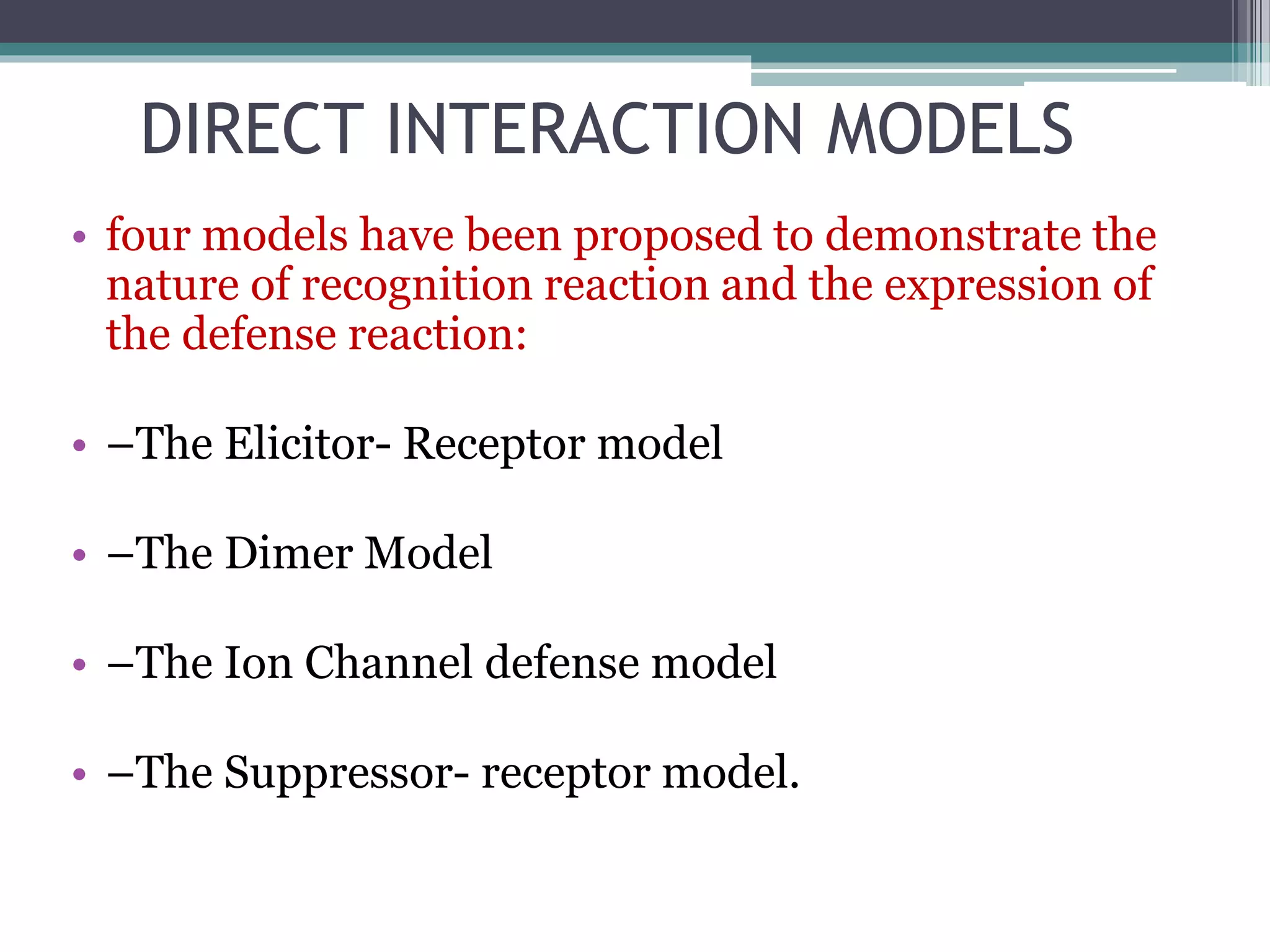 DIRECT INTERACTION MODELS

• four models have been proposed to demonstrate the nature of recognition reaction and the expression of the defense reaction:

• –The Elicitor- Receptor model

• –The Dimer Model

• –The Ion Channel defense model

• –The Suppressor- receptor model.